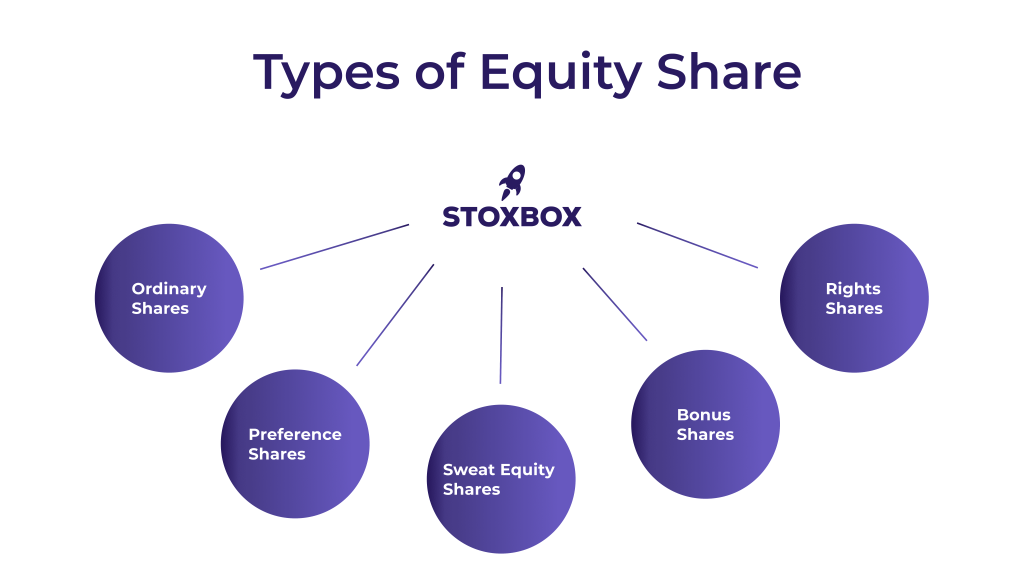 Types of Equity Share

STOXBOX

Ordinary Shares

Preference Shares

Sweat Equity Shares

Bonus Shares

Rights Shares